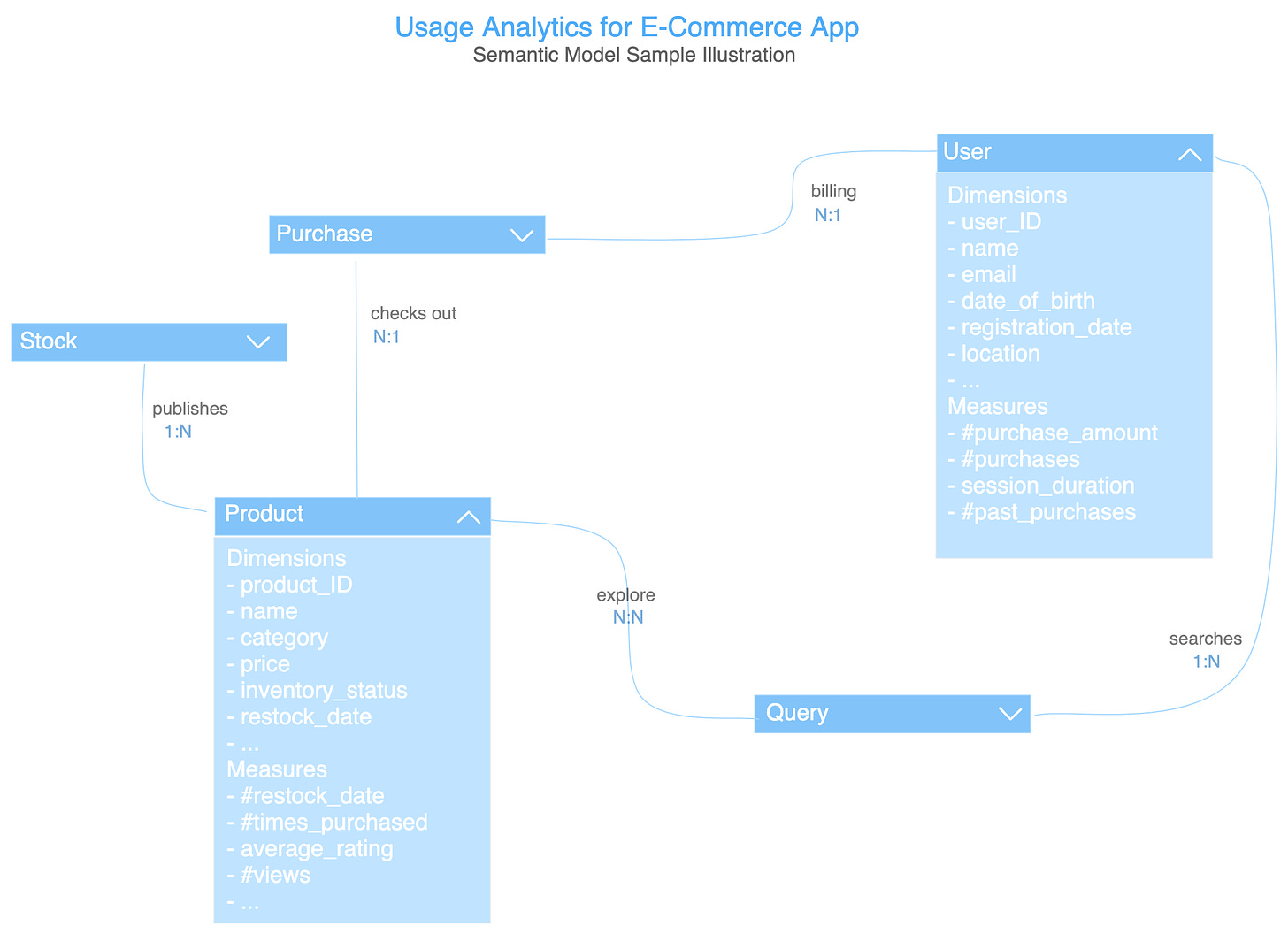 Usage Analytics for E-Commerce App
Semantic Model Sample Illustration

User

Dimensions
- user_ID
- name
- email
- date_of_birth
- registration_date
- location
- ...
Measures
- #purchase_amount
- #purchases
- session_duration
- #past_purchases

billing
N:1

Purchase

checks out
N:1

Stock

publishes
1:N

Product

Dimensions
- product_ID
- name
- category
- price
- inventory_status
- restock_date
- ...
Measures
- #restock_date
- #times_purchased
- average_rating
- #views
- ...

explore
N:N

searches
1:N

Query